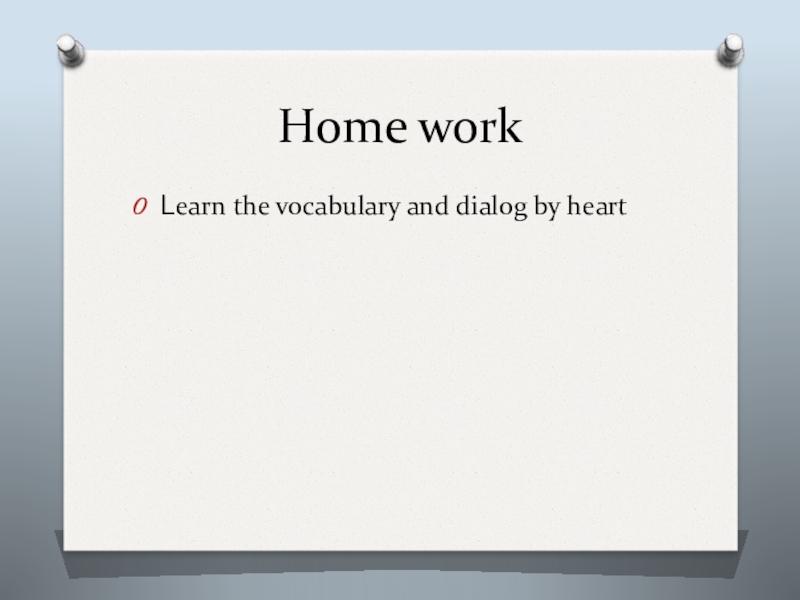 Home work

Learn the vocabulary and dialog by heart